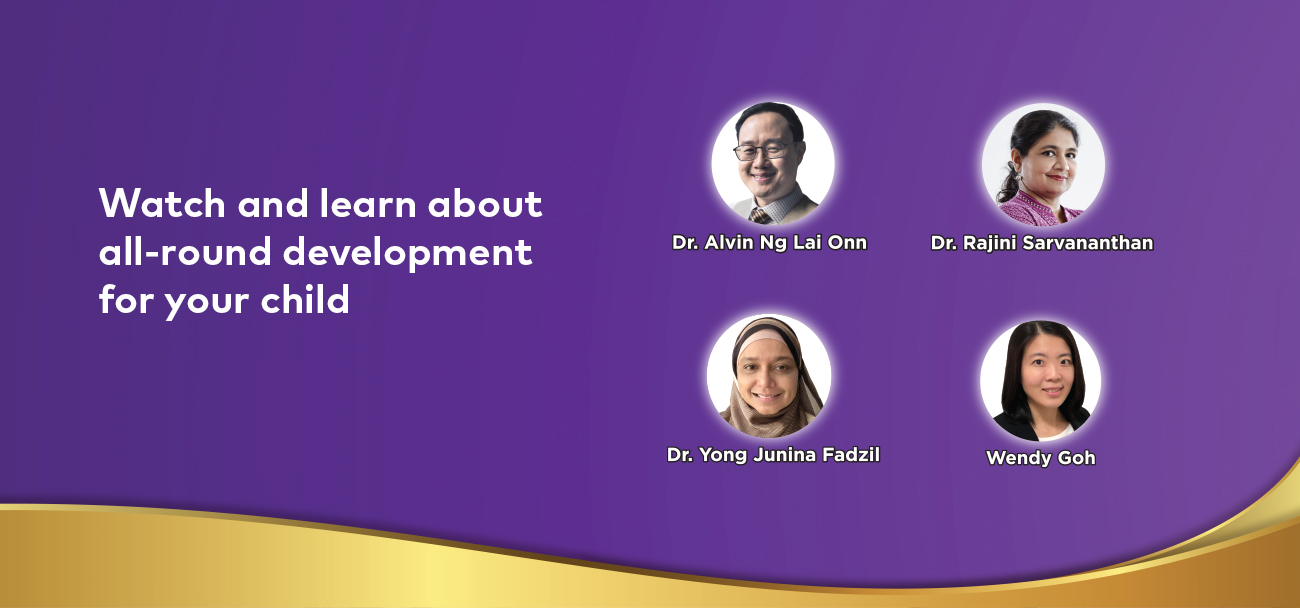 Watch and learn about all-round development for your child

Dr. Alvin Ng Lai Onn

Dr. Rajini Sarvananthan

Dr. Yong Junina Fadzil

Wendy Goh